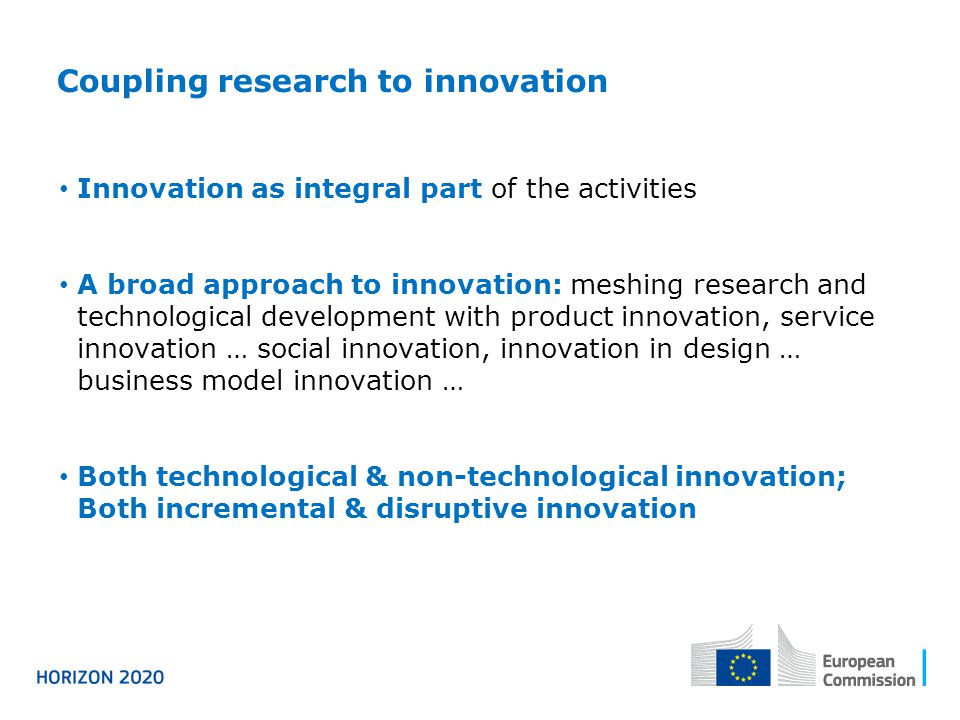 Coupling research to innovation

• Innovation as integral part of the activities

• A broad approach to innovation: meshing research and technological development with product innovation, service innovation … social innovation, innovation in design … business model innovation …

• Both technological & non-technological innovation; Both incremental & disruptive innovation

HORIZON 2020

European Commission